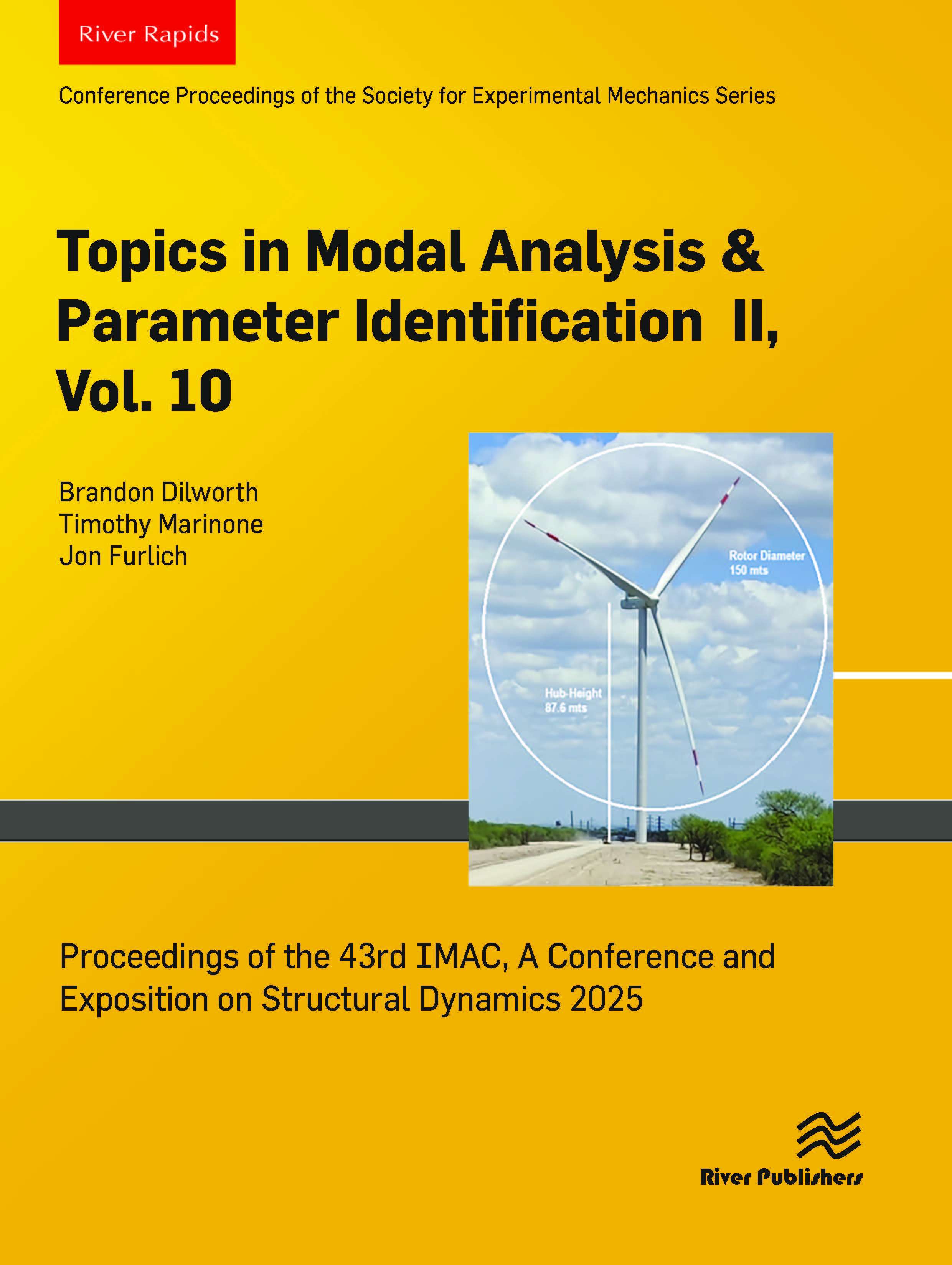 River Rapids

Conference Proceedings of the Society for Experimental Mechanics Series

Topics in Modal Analysis & Parameter Identification II, Vol. 10

Brandon Dilworth
Timothy Marinone
Jon Furlich

Rotor Diameter
150 mts

Hub-Height
87.6 mts

Proceedings of the 43rd IMAC, A Conference and Exposition on Structural Dynamics 2025

River Publishers